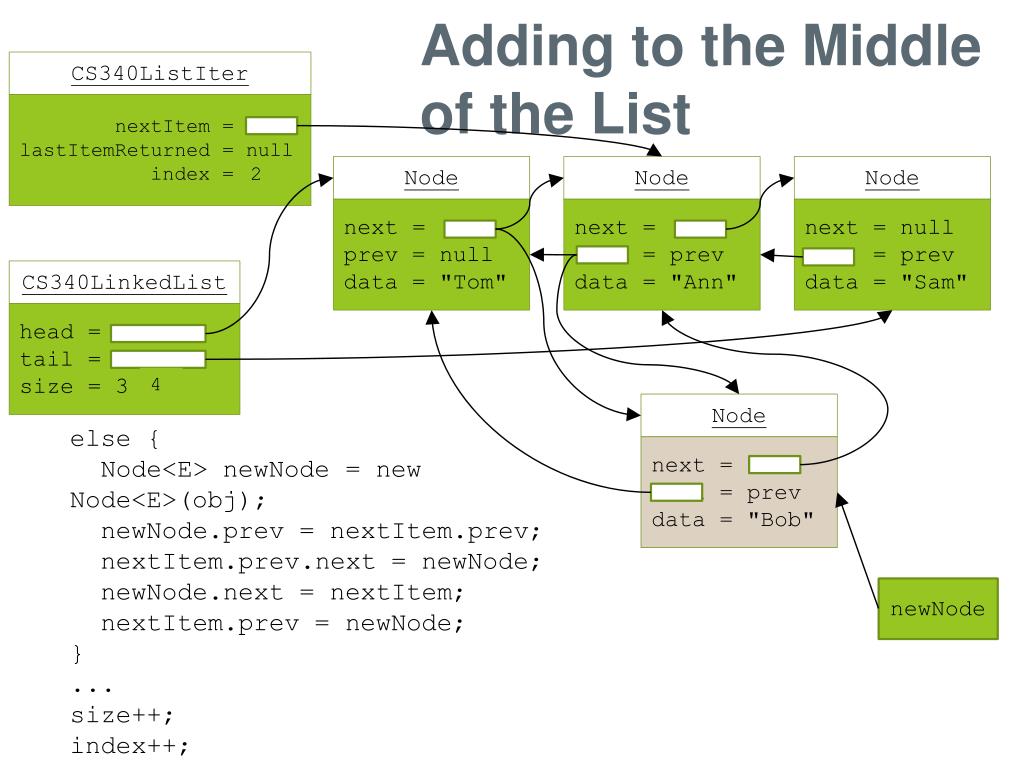 Adding to the Middle of the List

CS340ListIter

nextItem =
lastItemReturned = null
index = 2

CS340LinkedList

head =
tail =
size = 3 4

Node

next =
prev = null
data = "Tom"

Node

next =
= prev
data = "Ann"

Node

next = null
= prev
data = "Sam"

Node

next =
= prev
data = "Bob"

newNode

else {
  Node<E> newNode = new Node<E>(obj);
  newNode.prev = nextItem.prev;
  nextItem.prev.next = newNode;
  newNode.next = nextItem;
  nextItem.prev = newNode;
}
...
size++;
index++;